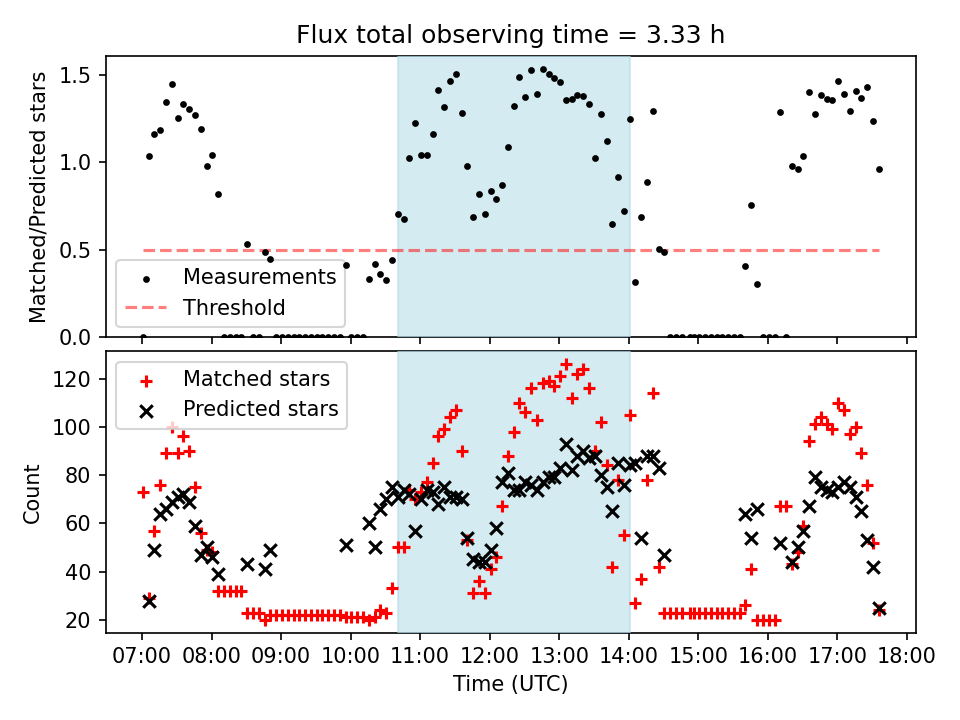 Flux total observing time = 3.33 h

Matched/Predicted stars

1.5
1.0
0.5
0.0

Measurements
Threshold

Count

120
100
80
60
40
20

Matched stars
Predicted stars

07:00 08:00 09:00 10:00 11:00 12:00 13:00 14:00 15:00 16:00 17:00 18:00

Time (UTC)